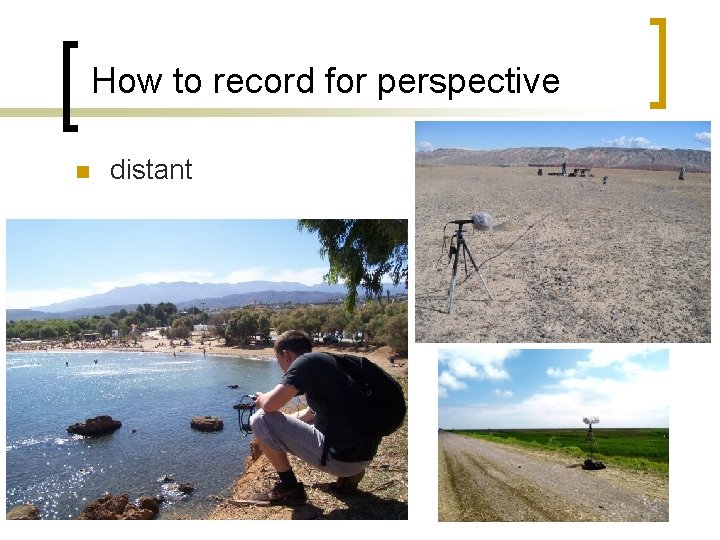 How to record for perspective

distant